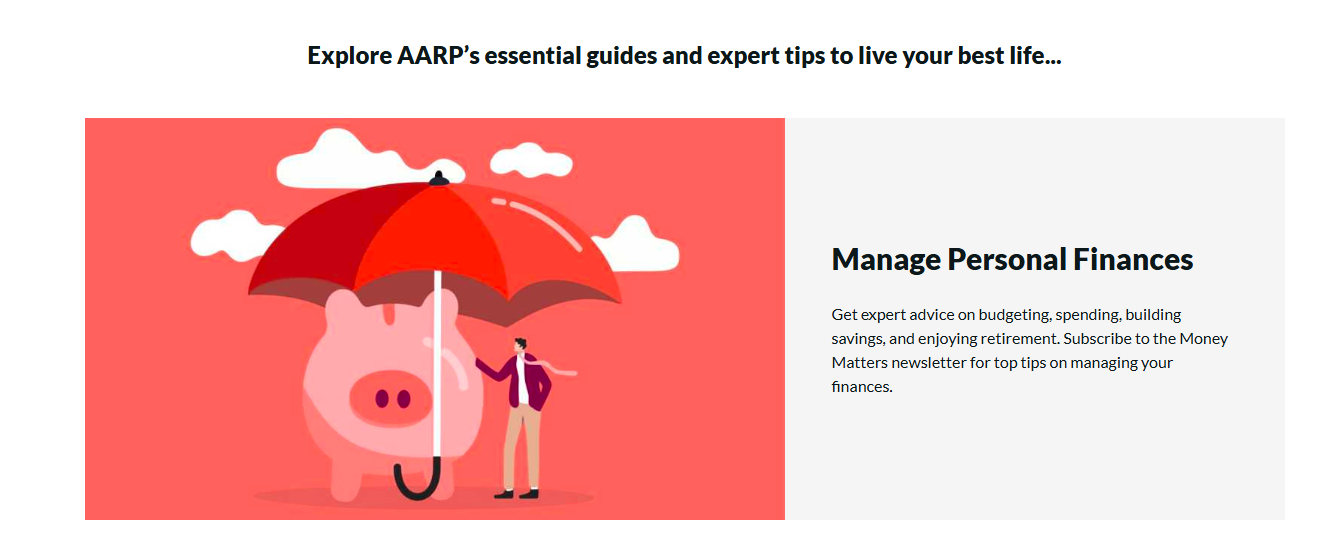 Explore AARP’s essential guides and expert tips to live your best life...

Manage Personal Finances

Get expert advice on budgeting, spending, building savings, and enjoying retirement. Subscribe to the Money Matters newsletter for top tips on managing your finances.